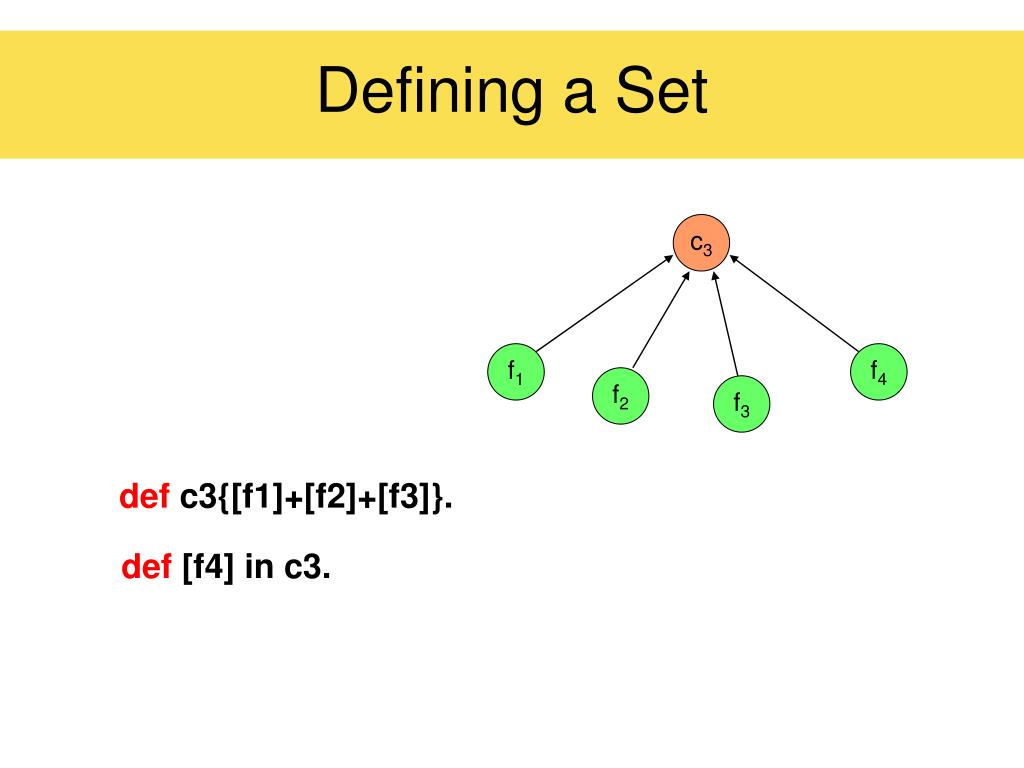 Defining a Set

$c_3$

$f_1$

$f_2$

$f_3$

$f_4$

def c3{[f1]+[f2]+[f3]}.

def [f4] in c3.